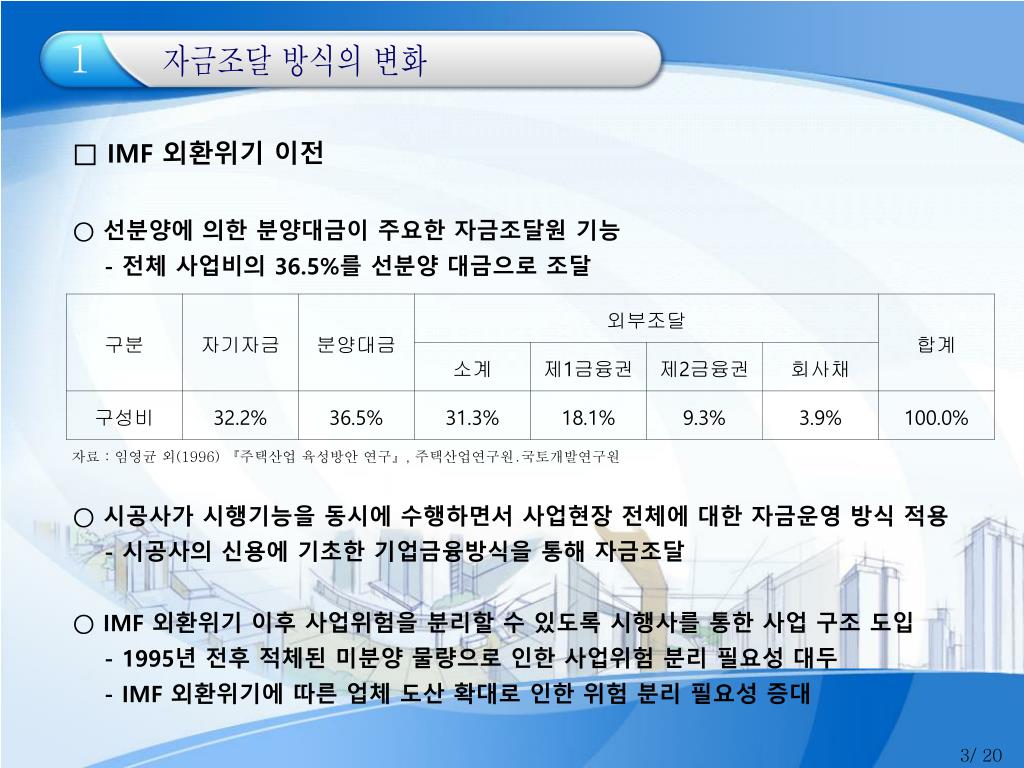 1 자금조달 방식의 변화

□ IMF 외환위기 이전

○ 선분양에 의한 분양대금이 주요한 자금조달원 기능
- 전체 사업비의 36.5%를 선분양 대금으로 조달

| 구분 | 자기자금 | 분양대금 | 외부조달 | | | | 합계 |
|---|---|---|---|---|---|---|---|
| | | | 소계 | 제1금융권 | 제2금융권 | 회사채 | |
| 구성비 | 32.2% | 36.5% | 31.3% | 18.1% | 9.3% | 3.9% | 100.0% |

자료 : 임영균 외(1996) 『주택산업 육성방안 연구』, 주택산업연구원.국토개발연구원

○ 시공사가 시행기능을 동시에 수행하면서 사업현장 전체에 대한 자금운영 방식 적용
- 시공사의 신용에 기초한 기업금융방식을 통해 자금조달

○ IMF 외환위기 이후 사업위험을 분리할 수 있도록 시행사를 통한 사업 구조 도입
- 1995년 전후 적체된 미분양 물량으로 인한 사업위험 분리 필요성 대두
- IMF 외환위기에 따른 업체 도산 확대로 인한 위험 분리 필요성 증대

3/ 20